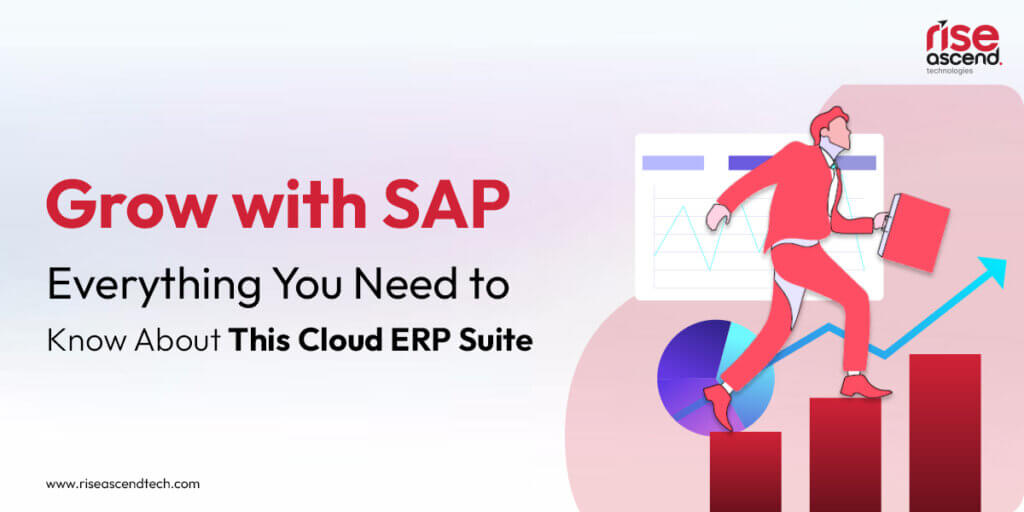 rise
ascend.
technologies

Grow with SAP

Everything You Need to

Know About This Cloud ERP Suite

www.riseascendtech.com